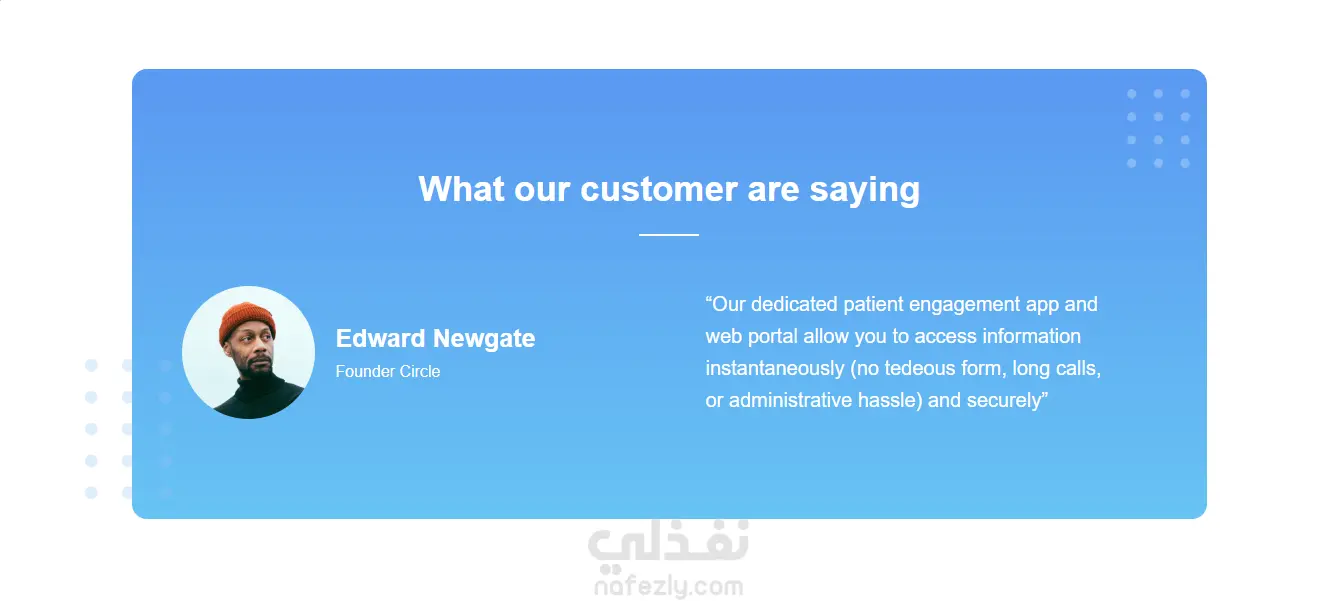 What our customer are saying

Edward Newgate
Founder Circle

“Our dedicated patient engagement app and web portal allow you to access information instantaneously (no tedeous form, long calls, or administrative hassle) and securely”

نفذلي
nafezly.com